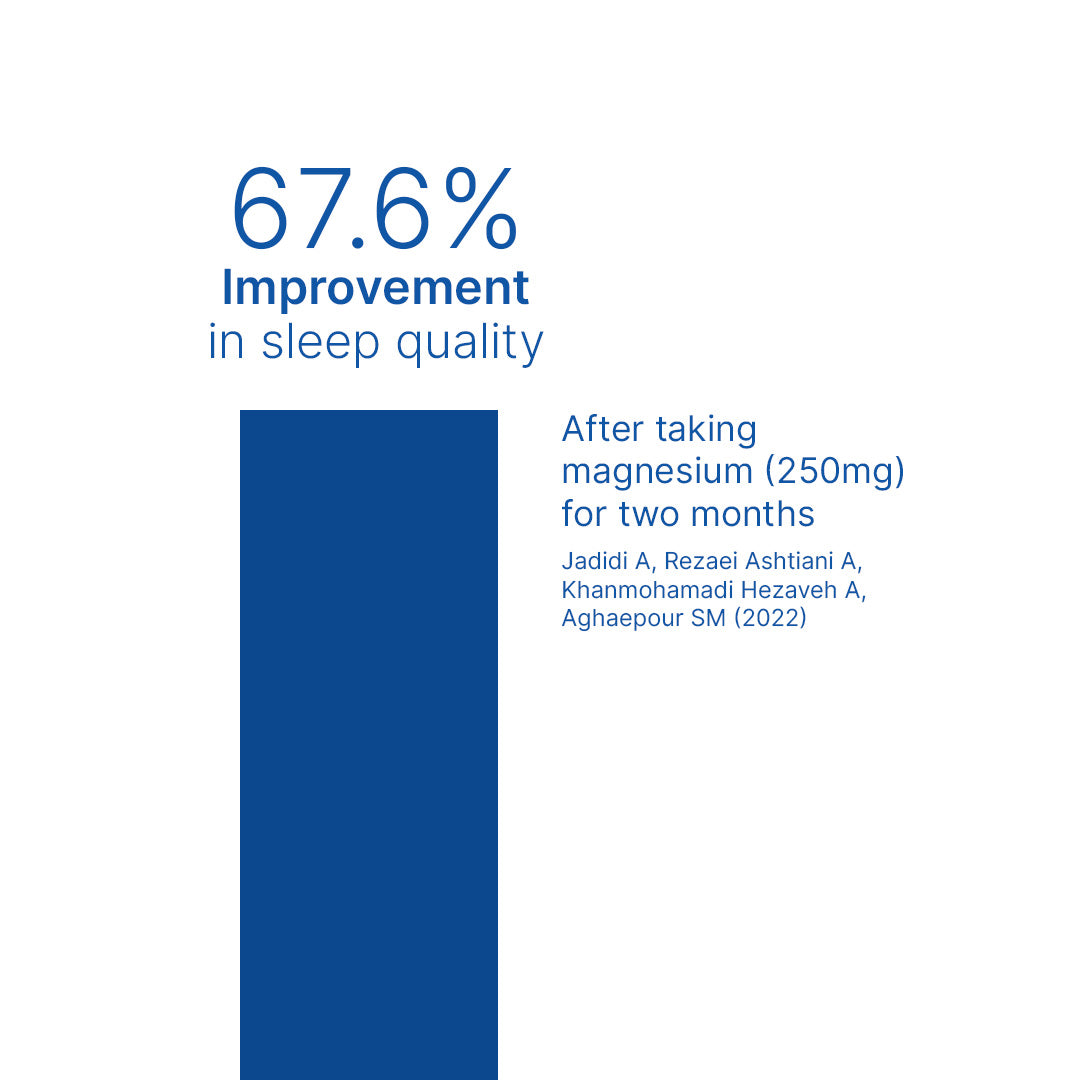 67.6%
Improvement
in sleep quality

After taking magnesium (250mg) for two months

Jadidi A, Rezaei Ashtiani A, Khanmohamadi Hezaveh A, Aghaepour SM (2022)